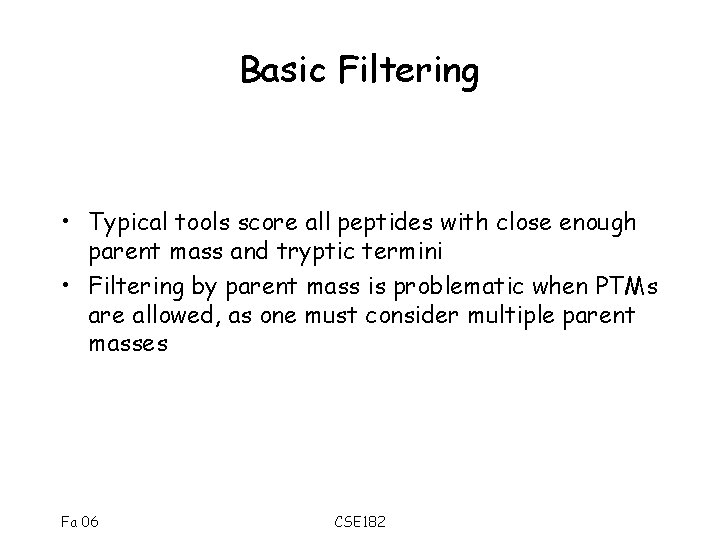 Basic Filtering

• Typical tools score all peptides with close enough parent mass and tryptic termini
• Filtering by parent mass is problematic when PTMs are allowed, as one must consider multiple parent masses

Fa 06

CSE182